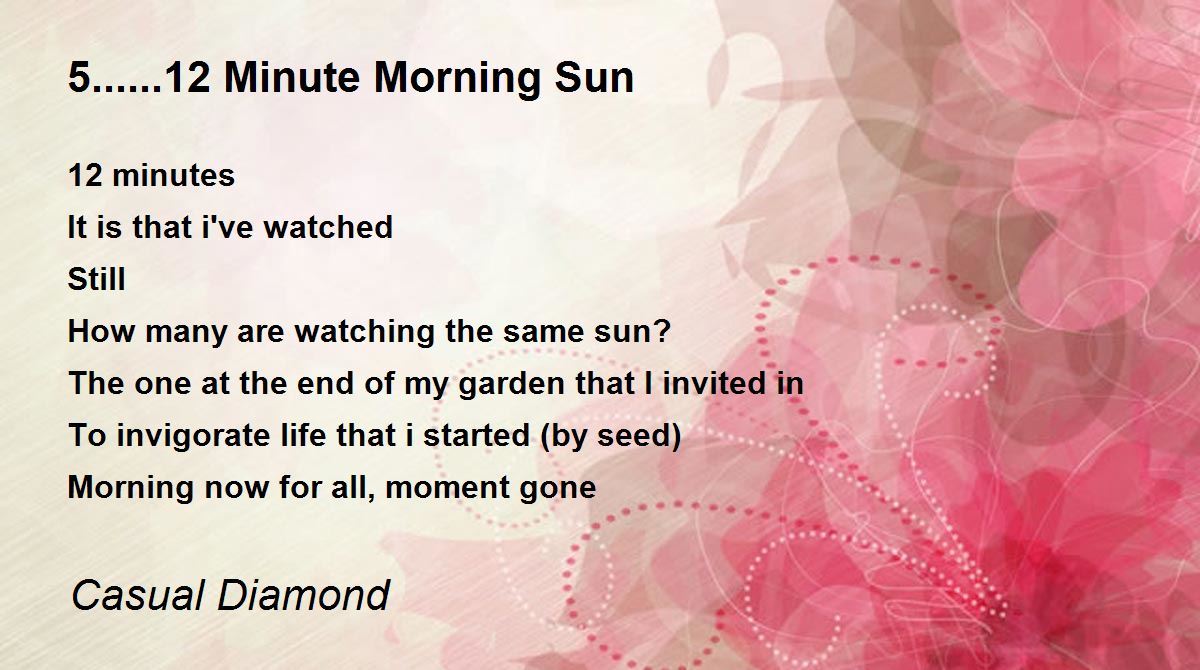 5......12 Minute Morning Sun

12 minutes
It is that i've watched
Still
How many are watching the same sun?
The one at the end of my garden that I invited in
To invigorate life that i started (by seed)
Morning now for all, moment gone

Casual Diamond